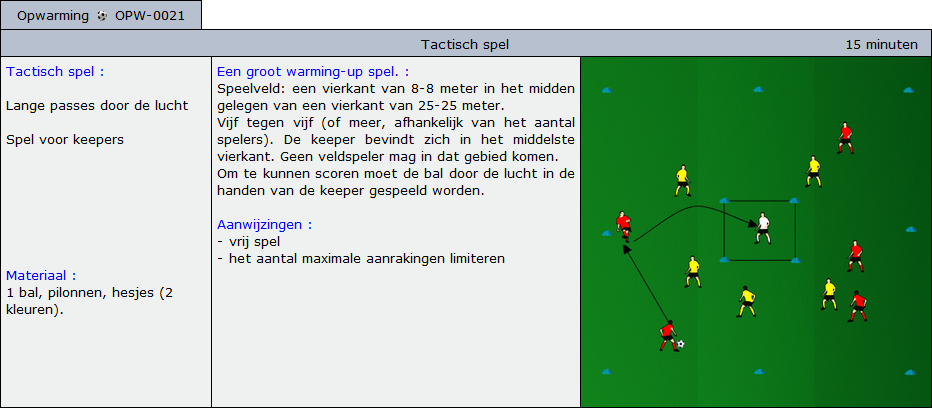 Opwarming OPW-0021

Tactisch spel

15 minuten

Tactisch spel :

Lange passes door de lucht

Spel voor keepers

Materiaal :
1 bal, pilonnen, hesjes (2 kleuren).

Een groot warming-up spel. :
Speelveld: een vierkant van 8-8 meter in het midden gelegen van een vierkant van 25-25 meter.
Vijf tegen vijf (of meer, afhankelijk van het aantal spelers). De keeper bevindt zich in het middelste vierkant. Geen veldspeler mag in dat gebied komen.
Om te kunnen scoren moet de bal door de lucht in de handen van de keeper gespeeld worden.

Aanwijzingen :
- vrij spel
- het aantal maximale aanrakingen limiteren